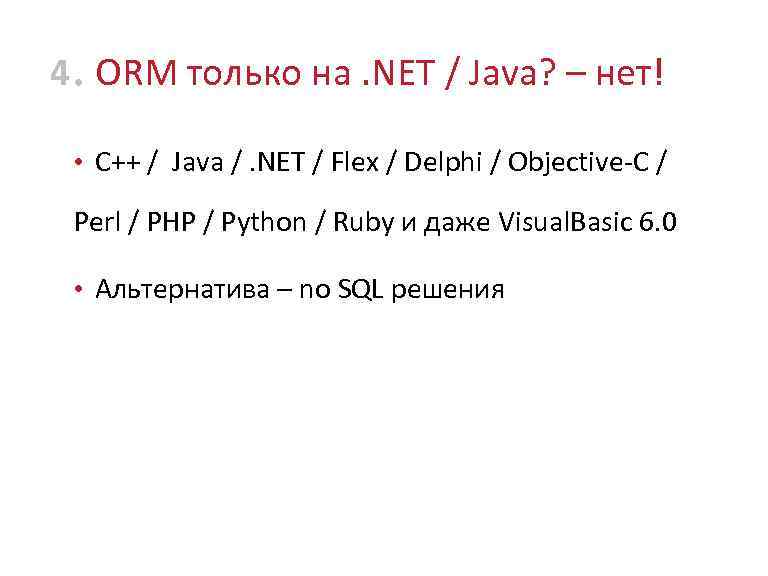 4. ORM только на .NET / Java? – нет!

• C++ / Java / .NET / Flex / Delphi / Objective-C /

Perl / PHP / Python / Ruby и даже VisualBasic 6.0

• Альтернатива – no SQL решения